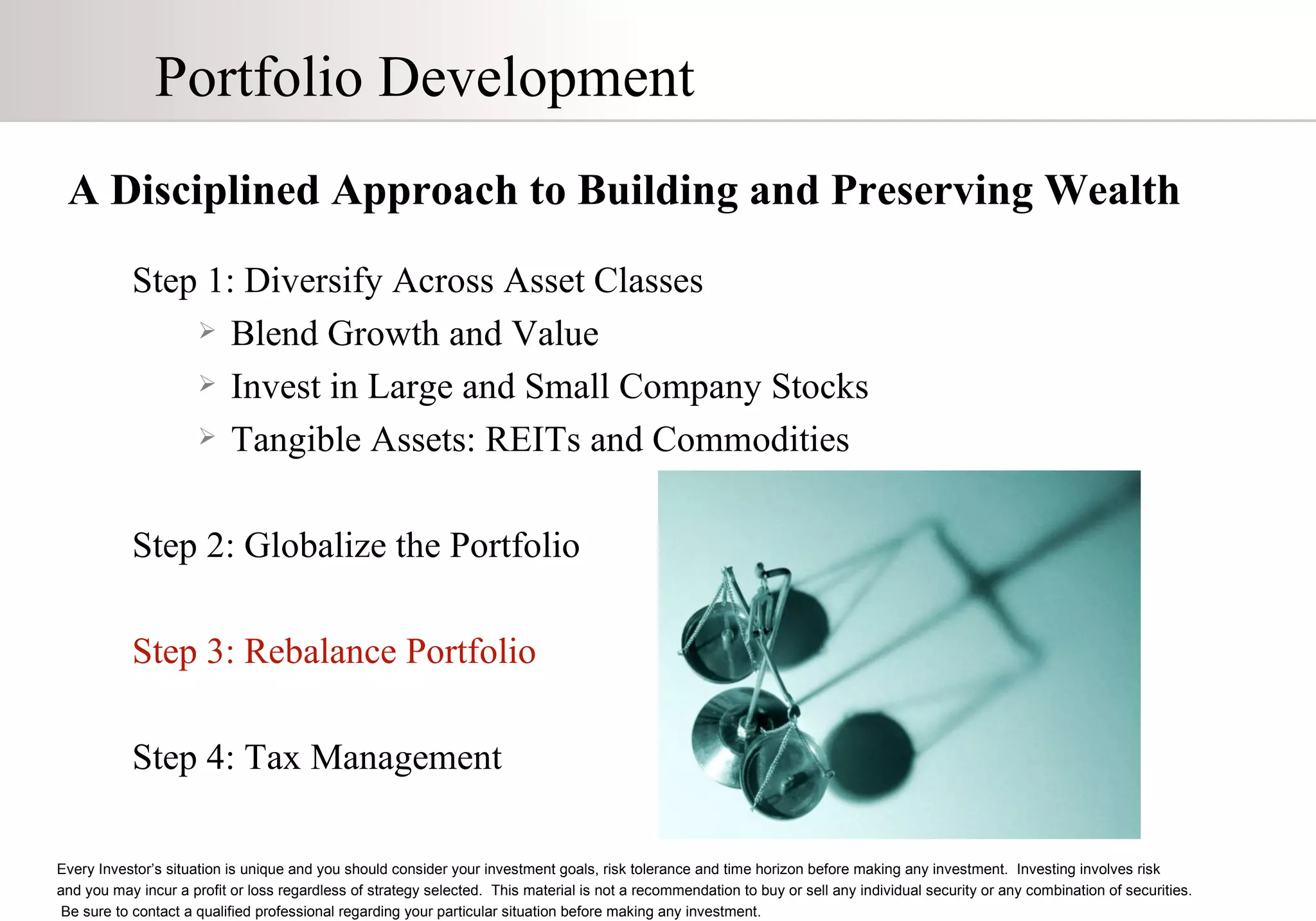 Portfolio Development

A Disciplined Approach to Building and Preserving Wealth

Step 1: Diversify Across Asset Classes

➢ Blend Growth and Value

➢ Invest in Large and Small Company Stocks

➢ Tangible Assets: REITs and Commodities

Step 2: Globalize the Portfolio

Step 3: Rebalance Portfolio

Step 4: Tax Management

Every Investor's situation is unique and you should consider your investment goals, risk tolerance and time horizon before making any investment. Investing involves risk and you may incur a profit or loss regardless of strategy selected. This material is not a recommendation to buy or sell any individual security or any combination of securities. Be sure to contact a qualified professional regarding your particular situation before making any investment.